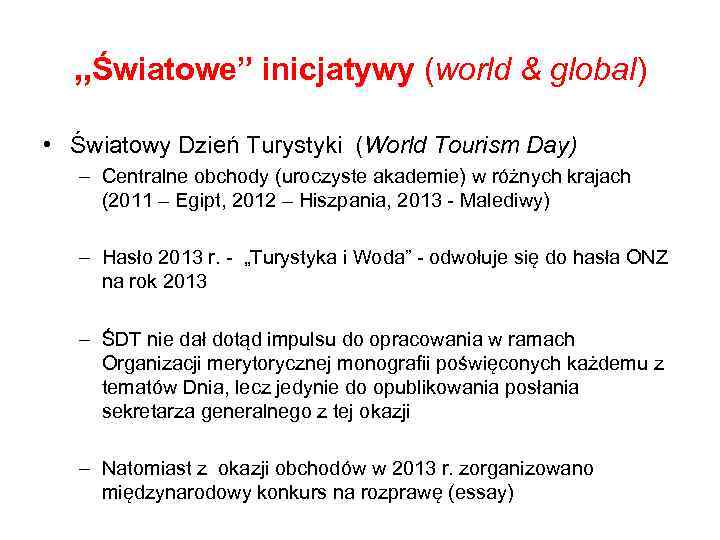 „Światowe” inicjatywy (world & global)

• Światowy Dzień Turystyki (World Tourism Day)
 – Centralne obchody (uroczyste akademie) w różnych krajach (2011 – Egipt, 2012 – Hiszpania, 2013 - Malediwy)

 – Hasło 2013 r. - „Turystyka i Woda” - odwołuje się do hasła ONZ na rok 2013

 – ŚDT nie dał dotąd impulsu do opracowania w ramach Organizacji merytorycznej monografii poświęconych każdemu z tematów Dnia, lecz jedynie do opublikowania posłania sekretarza generalnego z tej okazji

 – Natomiast z okazji obchodów w 2013 r. zorganizowano międzynarodowy konkurs na rozprawę (essay)